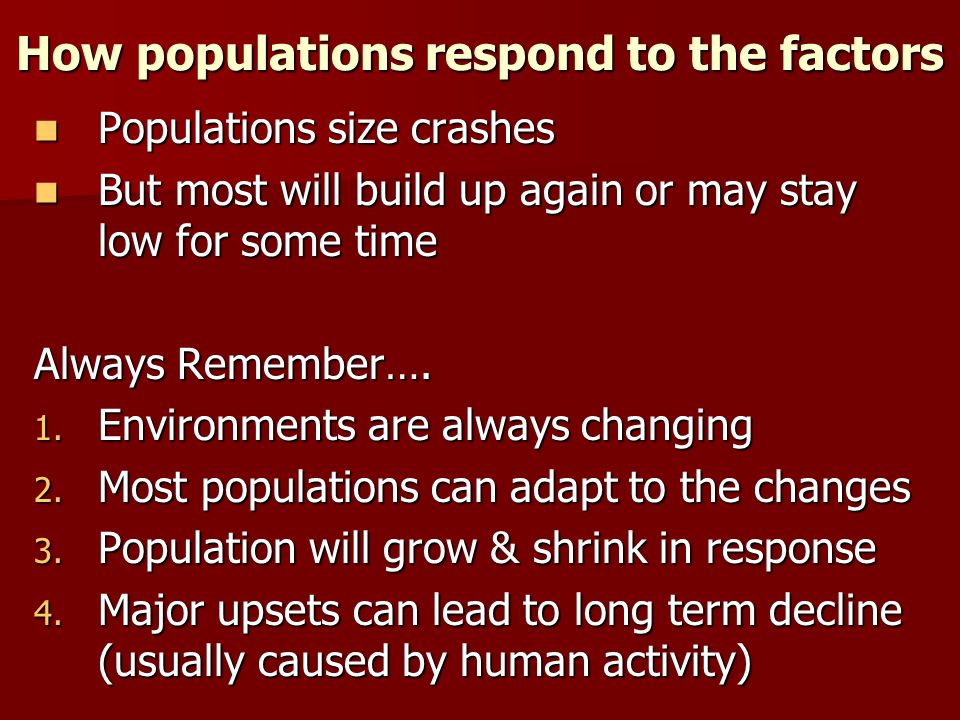 How populations respond to the factors

- Populations size crashes
- But most will build up again or may stay low for some time

Always Remember….

1. Environments are always changing
2. Most populations can adapt to the changes
3. Population will grow & shrink in response
4. Major upsets can lead to long term decline (usually caused by human activity)